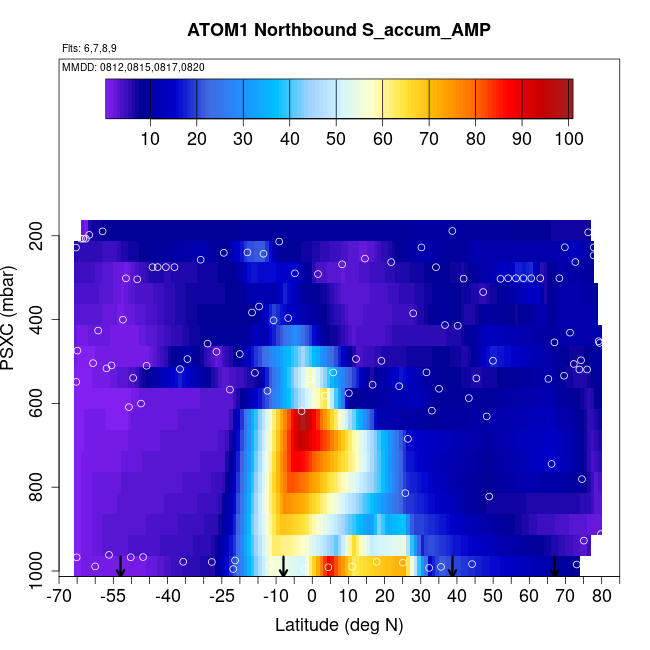 ATOM1 Northbound S_accum_AMP

Flts: 6,7,8,9

MMDD: 0812,0815,0817,0820

10 20 30 40 50 60 70 80 90 100

PSXC (mbar)

200
400
600
800
1000

-70 -55 -40 -25 -10 0 10 20 30 40 50 60 70 80

Latitude (deg N)